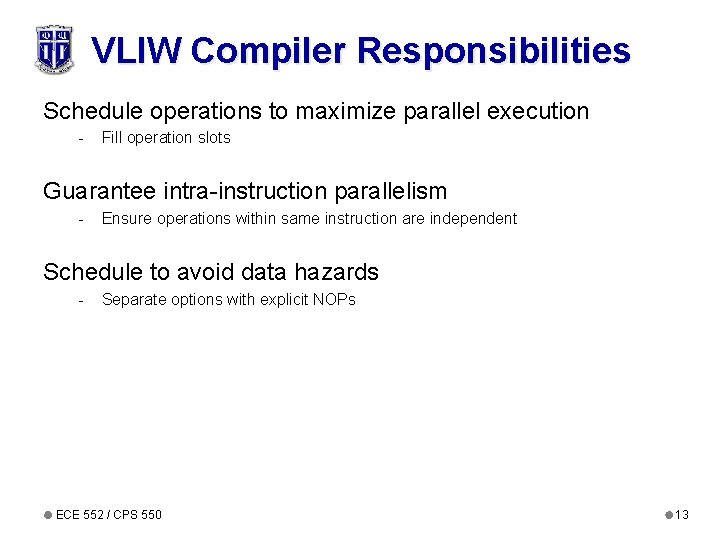 VLIW Compiler Responsibilities

Schedule operations to maximize parallel execution

- Fill operation slots

Guarantee intra-instruction parallelism

- Ensure operations within same instruction are independent

Schedule to avoid data hazards

- Separate options with explicit NOPs

ECE 552 / CPS 550

13